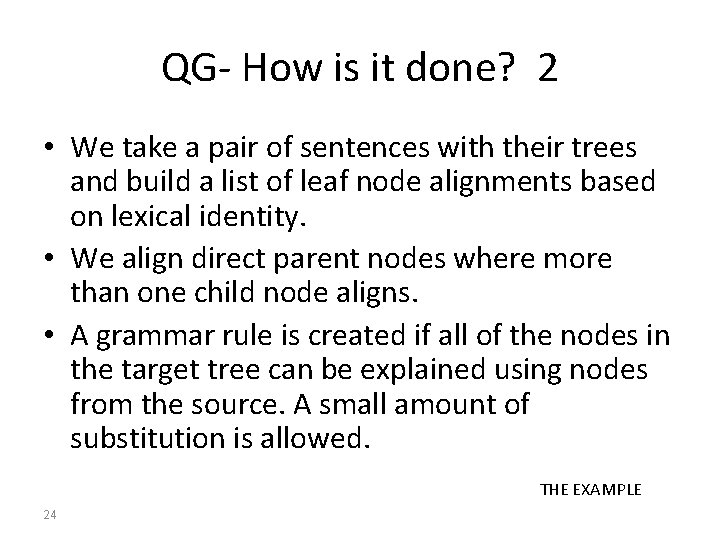 QG- How is it done? 2

• We take a pair of sentences with their trees and build a list of leaf node alignments based on lexical identity.

• We align direct parent nodes where more than one child node aligns.

• A grammar rule is created if all of the nodes in the target tree can be explained using nodes from the source. A small amount of substitution is allowed.

THE EXAMPLE

24